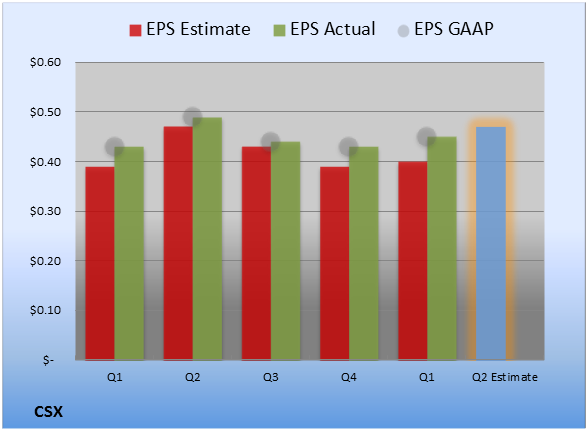 EPS Estimate EPS Actual EPS GAAP

$0.60
$0.50
$0.40
$0.30
$0.20
$0.10
$-

Q1 Q2 Q3 Q4 Q1 Q2 Estimate

CSX